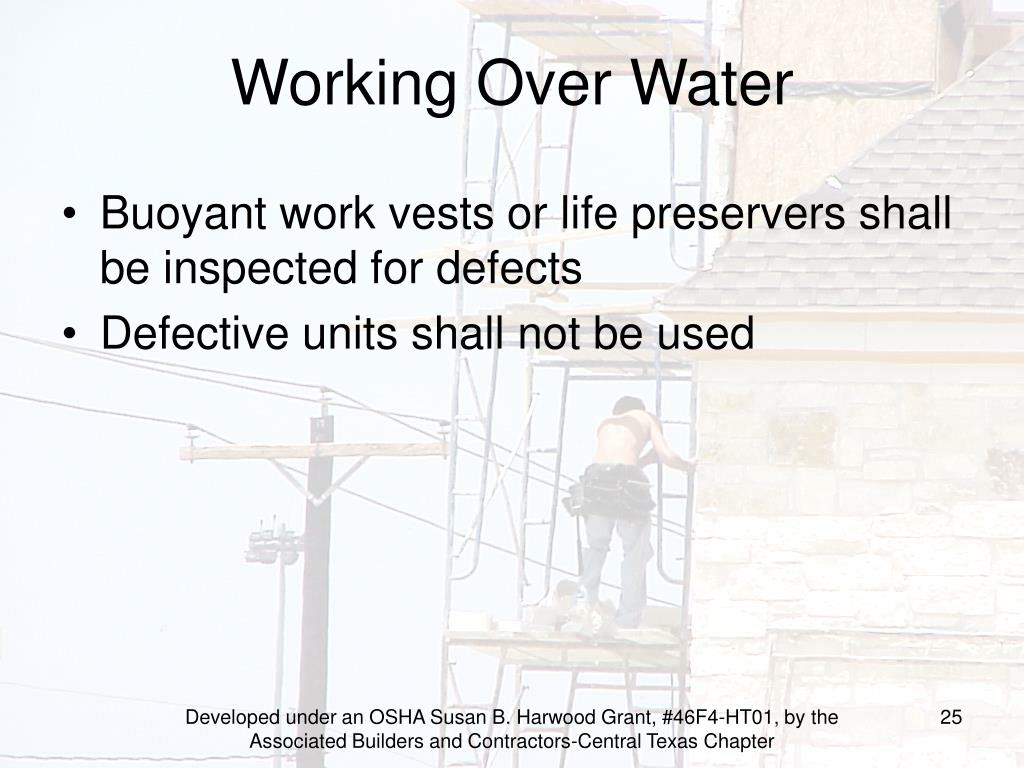 Working Over Water

• Buoyant work vests or life preservers shall be inspected for defects
• Defective units shall not be used

Developed under an OSHA Susan B. Harwood Grant, #46F4-HT01, by the Associated Builders and Contractors-Central Texas Chapter

25